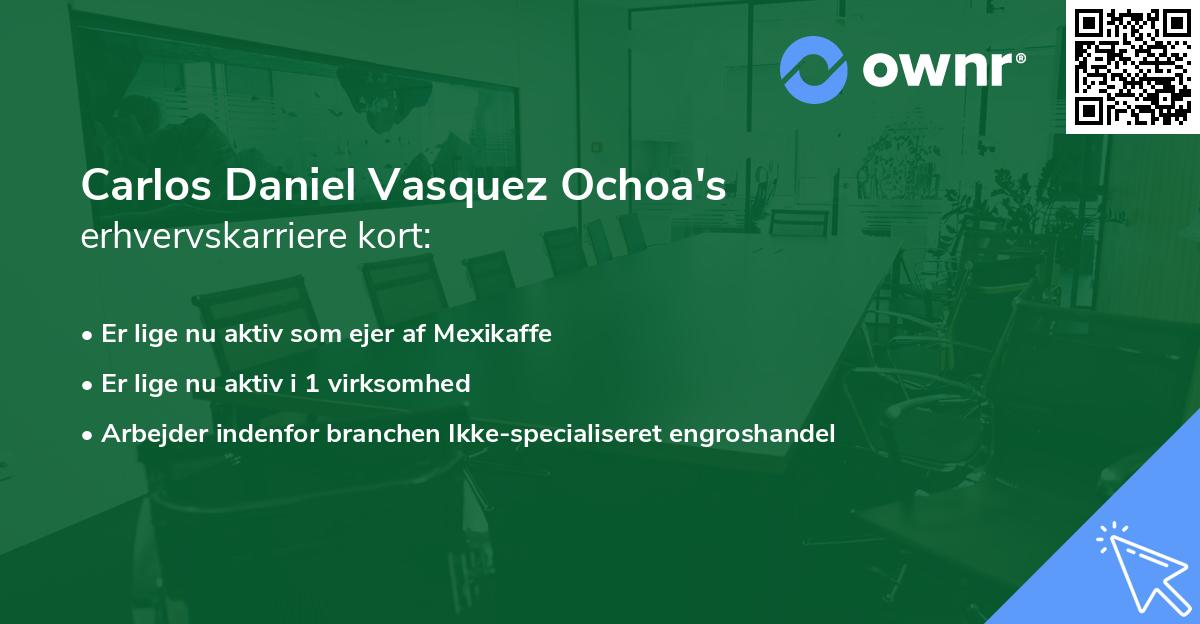 ownr®

Carlos Daniel Vasquez Ochoa's erhvervskarriere kort:

• Er lige nu aktiv som ejer af Mexikaffe
• Er lige nu aktiv i 1 virksomhed
• Arbejder indenfor branchen Ikke-specialiseret engroshandel